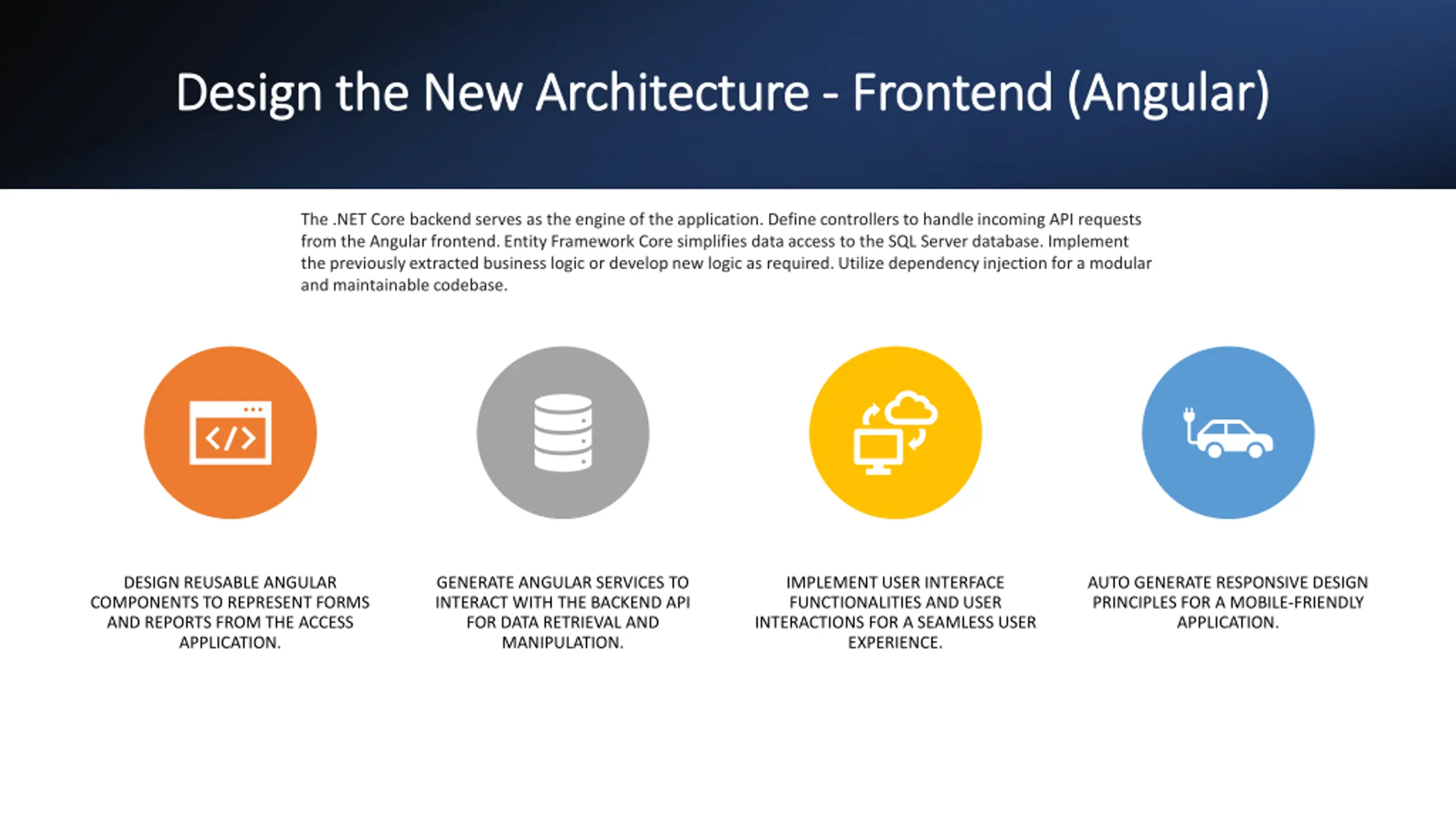 Design the New Architecture - Frontend (Angular)

The .NET Core backend serves as the engine of the application. Define controllers to handle incoming API requests from the Angular frontend. Entity Framework Core simplifies data access to the SQL Server database. Implement the previously extracted business logic or develop new logic as required. Utilize dependency injection for a modular and maintainable codebase.

DESIGN REUSABLE ANGULAR COMPONENTS TO REPRESENT FORMS AND REPORTS FROM THE ACCESS APPLICATION.

GENERATE ANGULAR SERVICES TO INTERACT WITH THE BACKEND API FOR DATA RETRIEVAL AND MANIPULATION.

IMPLEMENT USER INTERFACE FUNCTIONALITIES AND USER INTERACTIONS FOR A SEAMLESS USER EXPERIENCE.

AUTO GENERATE RESPONSIVE DESIGN PRINCIPLES FOR A MOBILE-FRIENDLY APPLICATION.